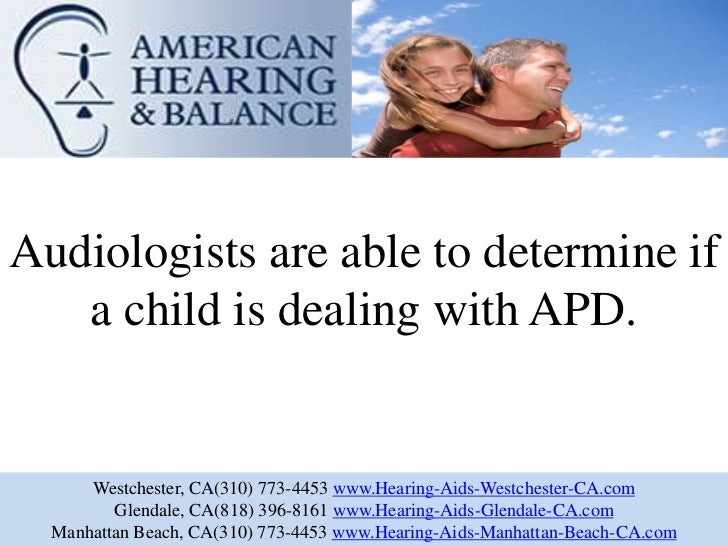 AMERICAN HEARING & BALANCE

Audiologists are able to determine if a child is dealing with APD.

Westchester, CA(310) 773-4453 www.Hearing-Aids-Westchester-CA.com
Glendale, CA(818) 396-8161 www.Hearing-Aids-Glendale-CA.com
Manhattan Beach, CA(310) 773-4453 www.Hearing-Aids-Manhattan-Beach-CA.com